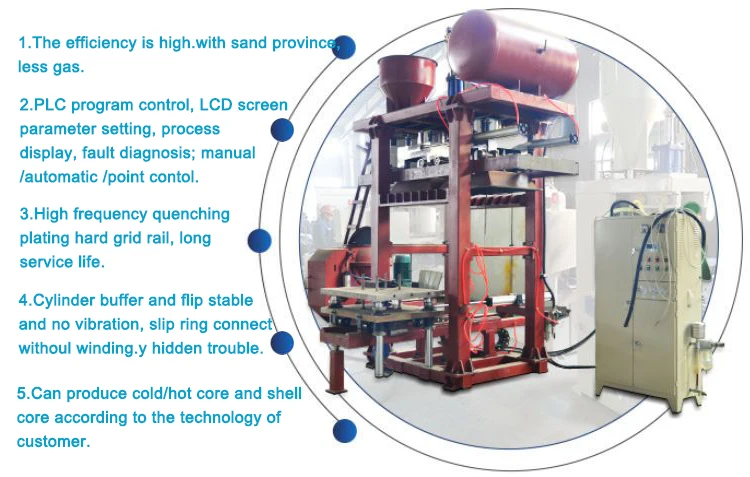 1.The efficiency is high.with sand province, less gas.

2.PLC program control, LCD screen parameter setting, process display, fault diagnosis; manual /automatic /point contol.

3.High frequency quenching plating hard grid rail, long service life.

4.Cylinder buffer and flip stable and no vibration, slip ring connect withoul winding.y hidden trouble.

5.Can produce cold/hot core and shell core according to the technology of customer.